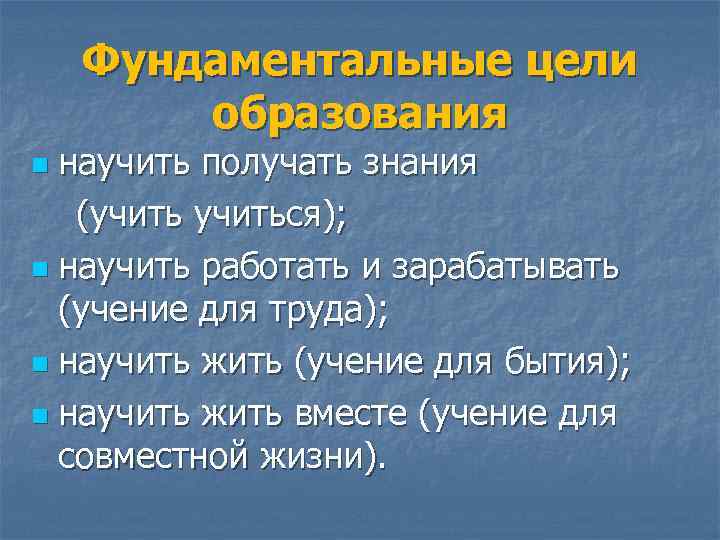 Фундаментальные цели образования

- научить получать знания (учить учиться);
- научить работать и зарабатывать (учение для труда);
- научить жить (учение для бытия);
- научить жить вместе (учение для совместной жизни).